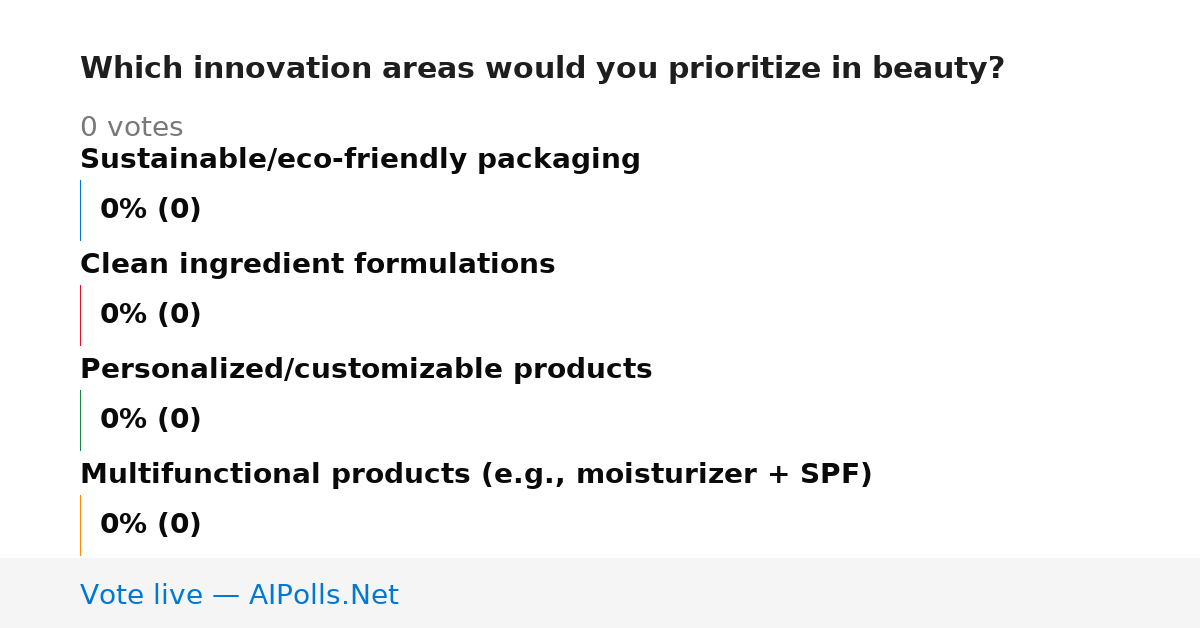 Which innovation areas would you prioritize in beauty?

0 votes

Sustainable/eco-friendly packaging

0% (0)

Clean ingredient formulations

0% (0)

Personalized/customizable products

0% (0)

Multifunctional products (e.g., moisturizer + SPF)

0% (0)

Vote live — AIPolls.Net